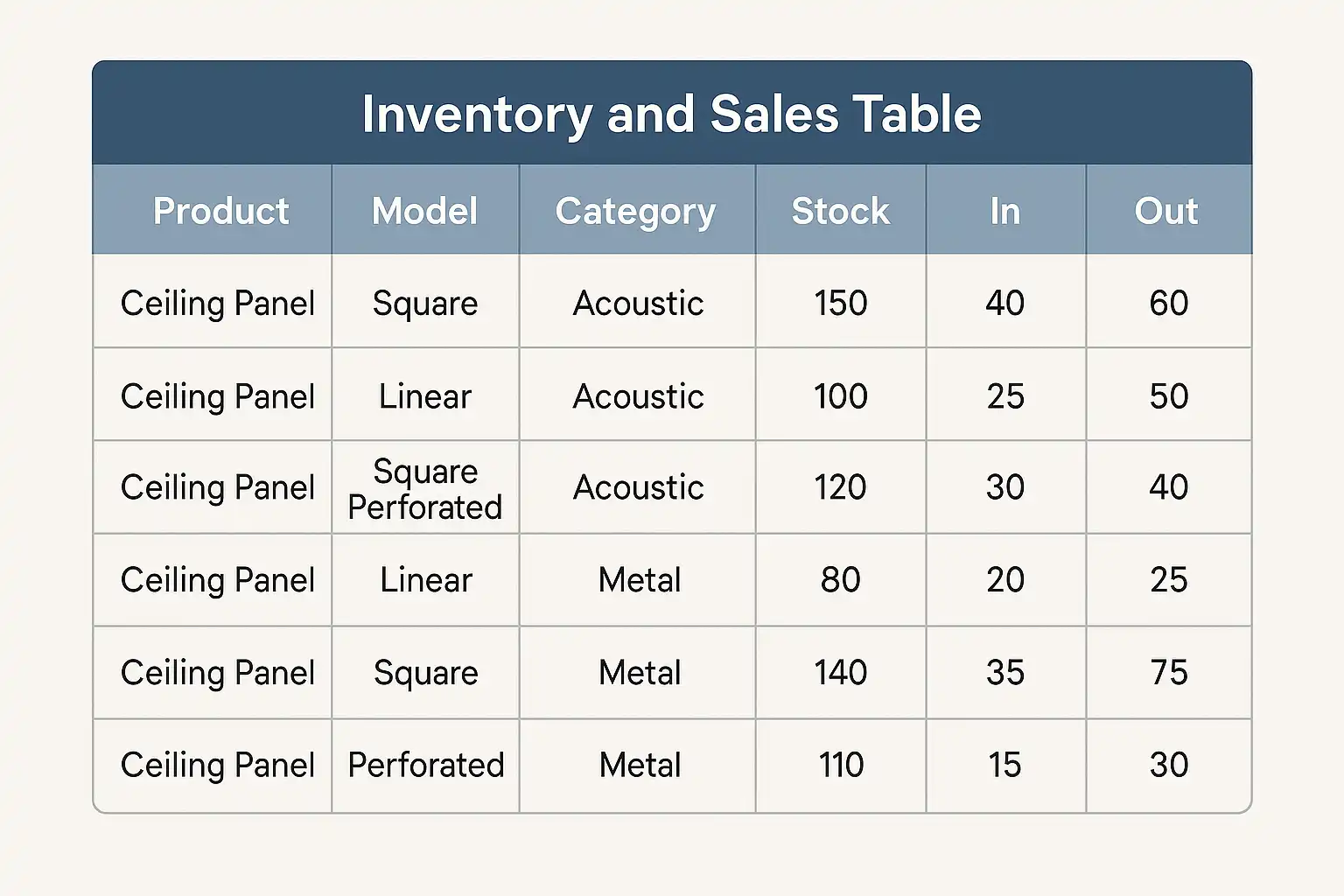 Inventory and Sales Table

| Product | Model | Category | Stock | In | Out |
|---|---|---|---|---|---|
| Ceiling Panel | Square | Acoustic | 150 | 40 | 60 |
| Ceiling Panel | Linear | Acoustic | 100 | 25 | 50 |
| Ceiling Panel | Square Perforated | Acoustic | 120 | 30 | 40 |
| Ceiling Panel | Linear | Metal | 80 | 20 | 25 |
| Ceiling Panel | Square | Metal | 140 | 35 | 75 |
| Ceiling Panel | Perforated | Metal | 110 | 15 | 30 |